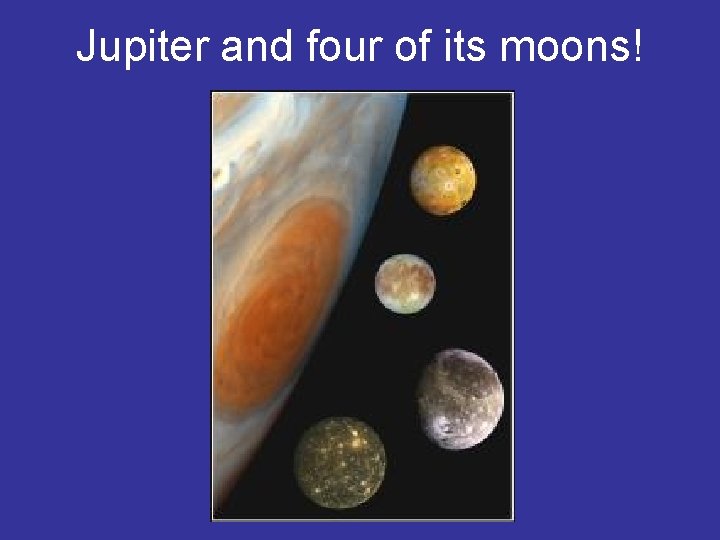 Jupiter and four of its moons!